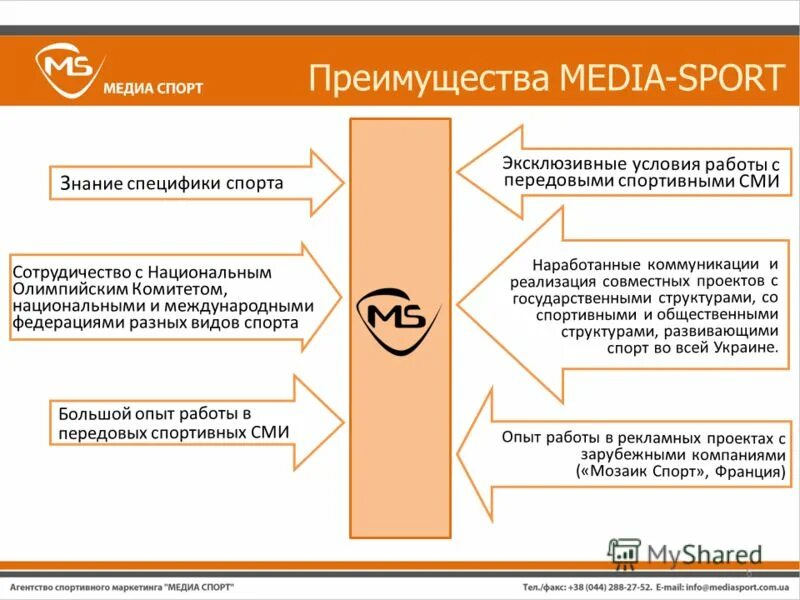 MS МЕДИА СПОРТ

Преимущества MEDIA-SPORT

Знание специфики спорта

Сотрудичество с Национальным Олимпийским Комитетом, национальными и международными федерациями разных видов спорта

Большой опыт работы в передовых спортивных СМИ

MS

Эксклюзивные условия работы с передовыми спортивными СМИ

Наработанные коммуникации и реализация совместных проектов с государственными структурами, со спортивными и общественными структурами, развивающими спорт во всей Украине.

Опыт работы в рекламных проектах с зарубежными компаниями («Мозаик Спорт», Франция)

MyShared

Агентство спортивного маркетинга "МЕДИА СПОРТ"

Тел./факс: +38 (044) 288-27-52. E-mail: info@mediasport.com.ua